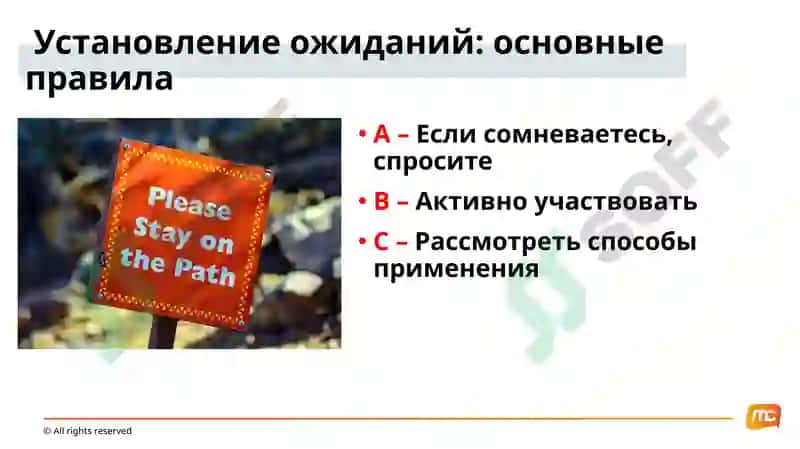 Установление ожиданий: основные правила

Please Stay on the Path

• A – Если сомневаетесь, спросите
• B – Активно участвовать
• C – Рассмотреть способы применения

SOFF

© All rights reserved

mc